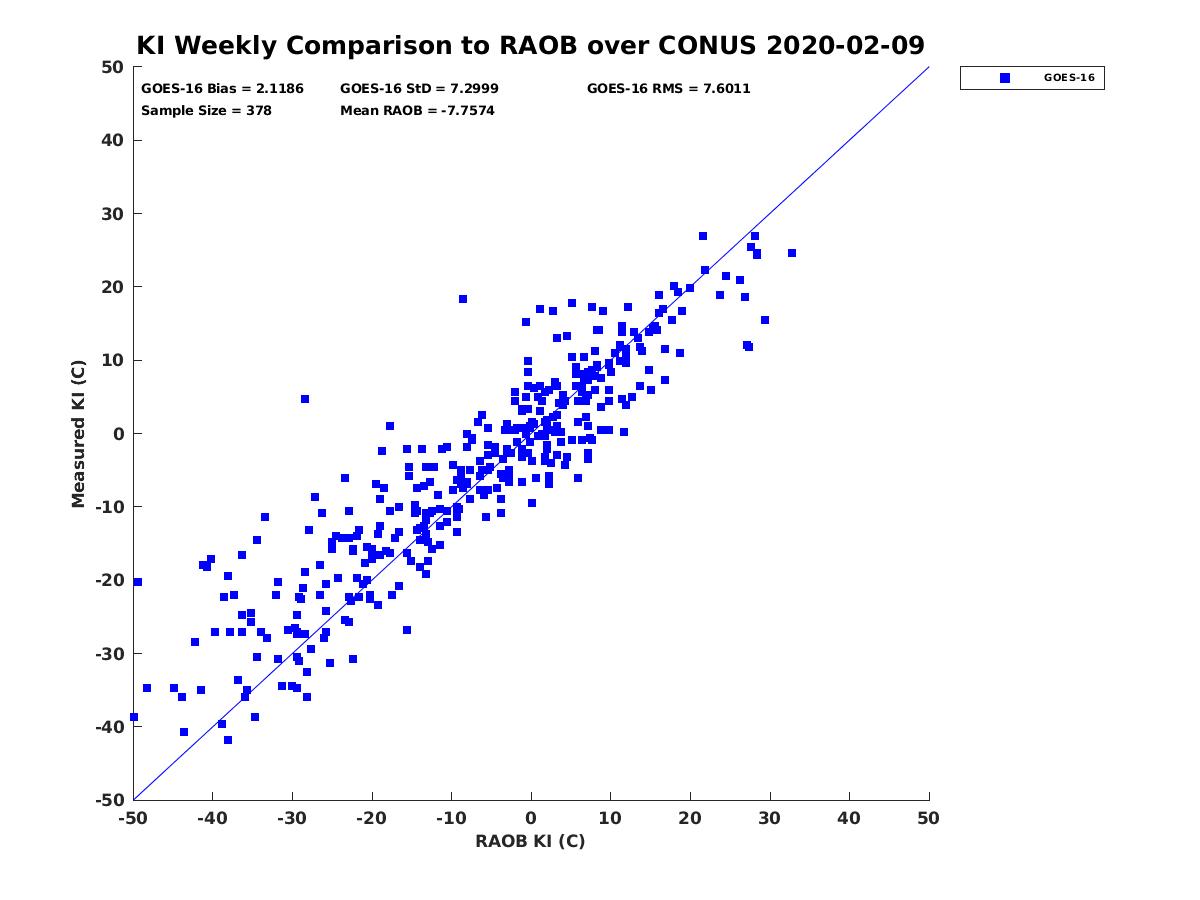 KI Weekly Comparison to RAOB over CONUS 2020-02-09

GOES-16 Bias = 2.1186
GOES-16 StD = 7.2999
GOES-16 RMS = 7.6011
Sample Size = 378
Mean RAOB = -7.7574

GOES-16

Measured KI (C)

50
40
30
20
10
0
-10
-20
-30
-40
-50

-50
-40
-30
-20
-10
0
10
20
30
40
50

RAOB KI (C)